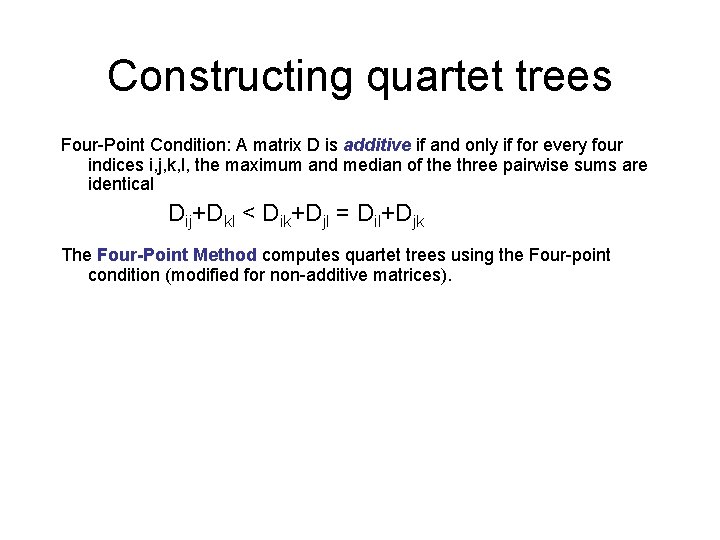 Constructing quartet trees

Four-Point Condition: A matrix D is additive if and only if for every four indices i,j,k,l, the maximum and median of the three pairwise sums are identical

$D_{ij}+D_{kl} < D_{ik}+D_{jl} = D_{il}+D_{jk}$

The Four-Point Method computes quartet trees using the Four-point condition (modified for non-additive matrices).